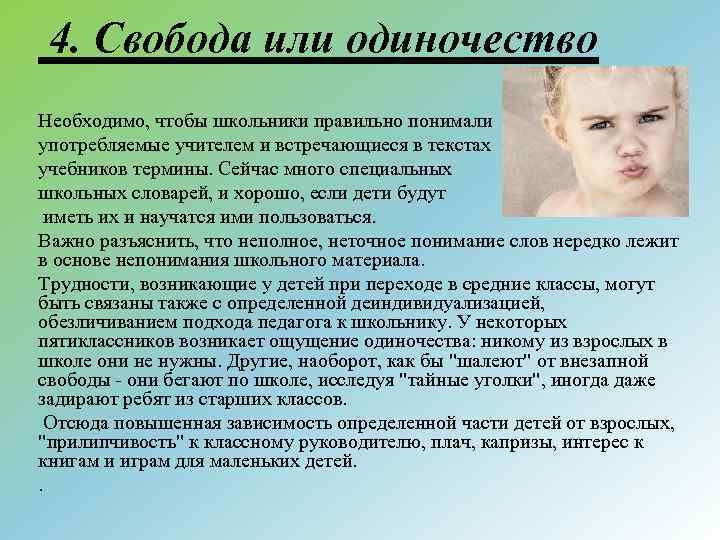 4. Свобода или одиночество

Необходимо, чтобы школьники правильно понимали употребляемые учителем и встречающиеся в текстах учебников термины. Сейчас много специальных школьных словарей, и хорошо, если дети будут иметь их и научатся ими пользоваться.

Важно разъяснить, что неполное, неточное понимание слов нередко лежит в основе непонимания школьного материала.

Трудности, возникающие у детей при переходе в средние классы, могут быть связаны также с определенной деиндивидуализацией, обезличиванием подхода педагога к школьнику. У некоторых пятиклассников возникает ощущение одиночества: никому из взрослых в школе они не нужны. Другие, наоборот, как бы "шалеют" от внезапной свободы - они бегают по школе, исследуя "тайные уголки", иногда даже задирают ребят из старших классов.

Отсюда повышенная зависимость определенной части детей от взрослых, "прилипчивость" к классному руководителю, плач, капризы, интерес к книгам и играм для маленьких детей.

.